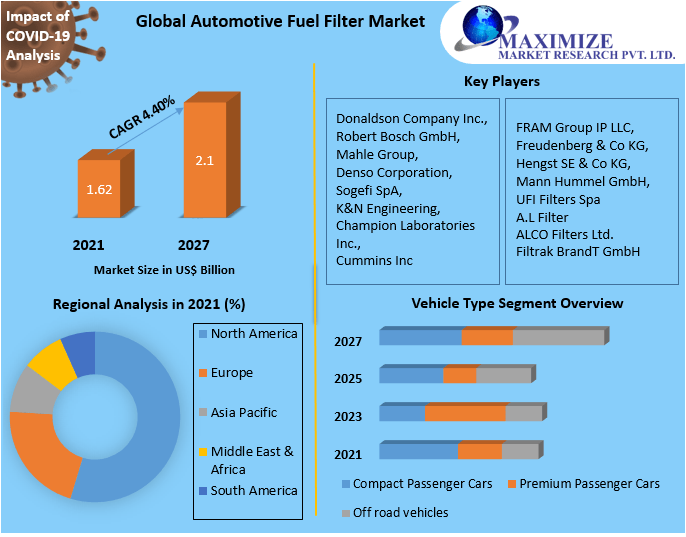 Impact of COVID-19 Analysis

Global Automotive Fuel Filter Market

MAXIMIZE
MARKET RESEARCH PVT. LTD.

CAGR 4.40%

1.62

2.1

2021

2027

Market Size in US$ Billion

Key Players

Donaldson Company Inc., Robert Bosch GmbH, Mahle Group, Denso Corporation, Sogefi SpA, K&N Engineering, Champion Laboratories Inc., Cummins Inc

FRAM Group IP LLC, Freudenberg & Co KG, Hengst SE & Co KG, Mann Hummel GmbH, UFI Filters Spa A.L Filter ALCO Filters Ltd. Filtrak BrandT GmbH

Regional Analysis in 2021 (%)

North America
Europe
Asia Pacific
Middle East & Africa
South America

Vehicle Type Segment Overview

2027
2025
2023
2021

Compact Passenger Cars
Premium Passenger Cars
Off road vehicles